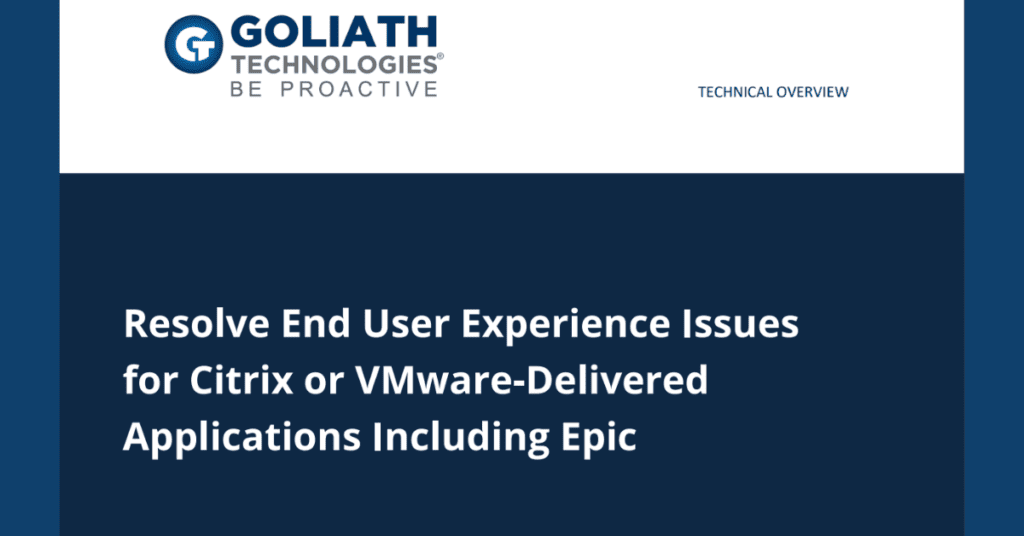 GT GOLIATH TECHNOLOGIES®
BE PROACTIVE

TECHNICAL OVERVIEW

Resolve End User Experience Issues for Citrix or VMware-Delivered Applications Including Epic